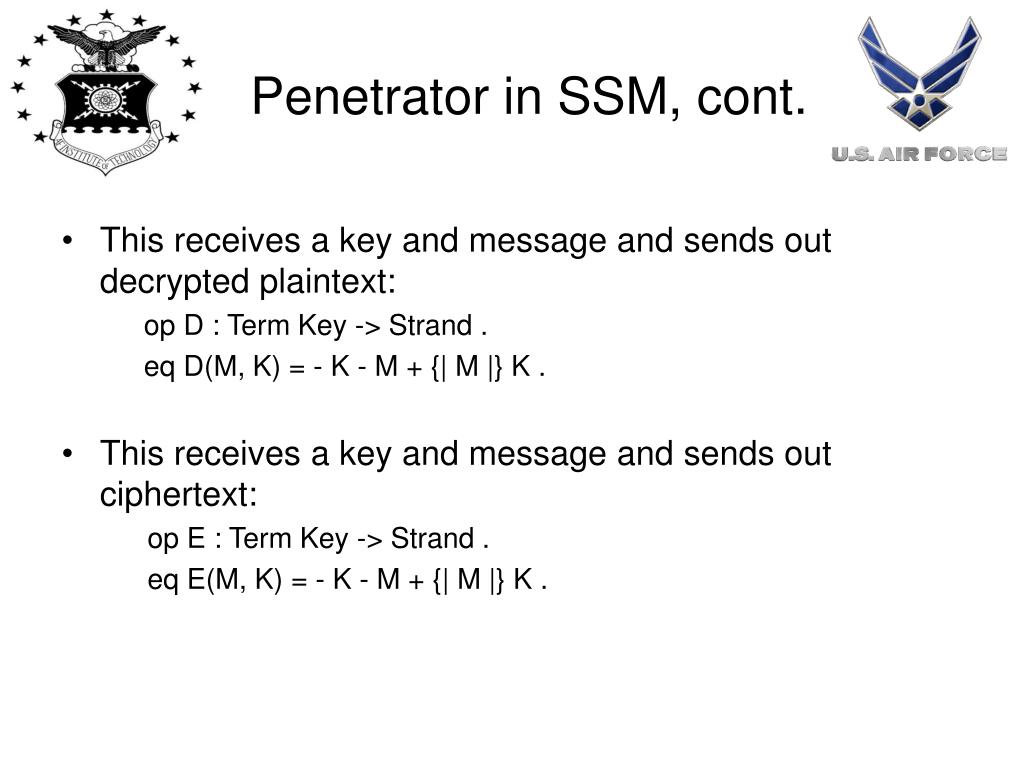 INSTITUTE OF TECHNOLOGY

Penetrator in SSM, cont.

U.S. AIR FORCE

• This receives a key and message and sends out decrypted plaintext:

op D : Term Key -> Strand .

eq D(M, K) = - K - M + {| M |} K .

• This receives a key and message and sends out ciphertext:

op E : Term Key -> Strand .

eq E(M, K) = - K - M + {| M |} K .